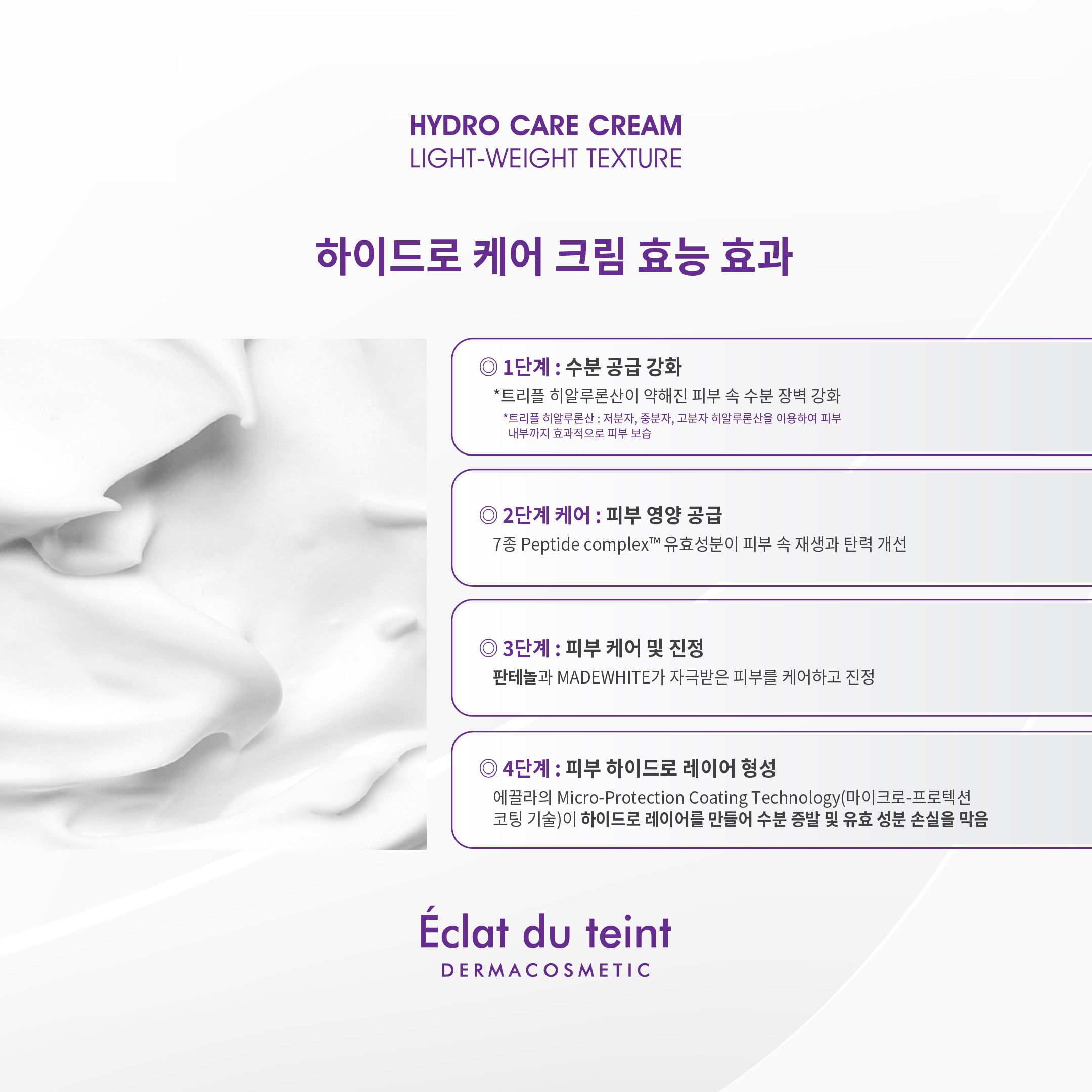 HYDRO CARE CREAM
LIGHT-WEIGHT TEXTURE

하이드로 케어 크림 효능 효과

◎ 1단계 : 수분 공급 강화
*트리플 히알루론산이 약해진 피부 속 수분 장벽 강화
*트리플 히알루론산 : 저분자, 중분자, 고분자 히알루론산을 이용하여 피부 내부까지 효과적으로 피부 보습

◎ 2단계 케어 : 피부 영양 공급
7종 Peptide complex™ 유효성분이 피부 속 재생과 탄력 개선

◎ 3단계 : 피부 케어 및 진정
판테놀과 MADEWHITE가 자극받은 피부를 케어하고 진정

◎ 4단계 : 피부 하이드로 레이어 형성
에끌라의 Micro-Protection Coating Technology(마이크로-프로텍션 코팅 기술)이 하이드로 레이어를 만들어 수분 증발 및 유효 성분 손실을 막음

Éclat du teint
DERMACOSMETIC